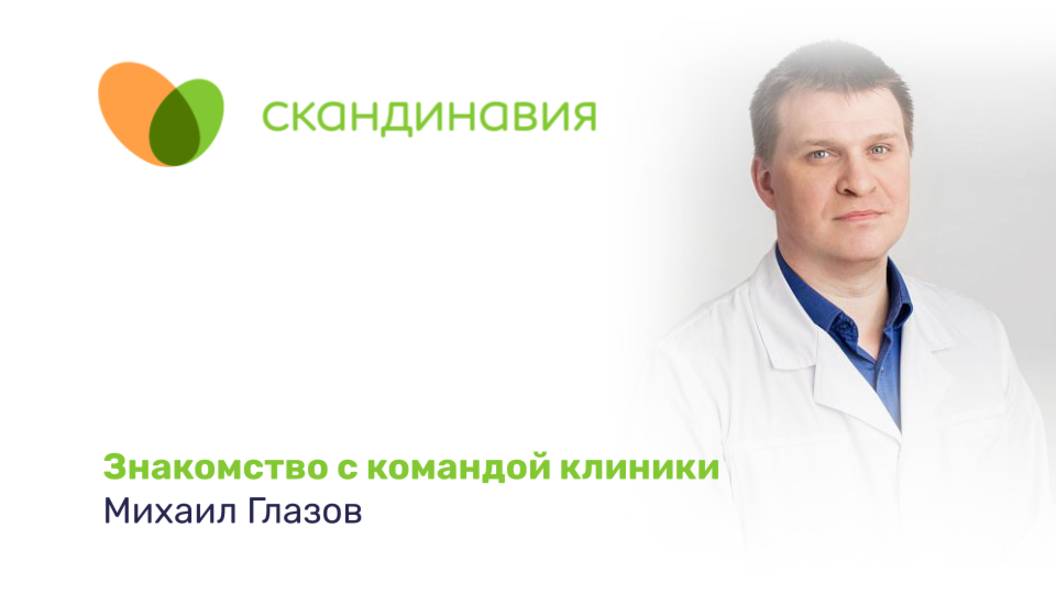 скандинавия

Знакомство с командой клиники
Михаил Глазов